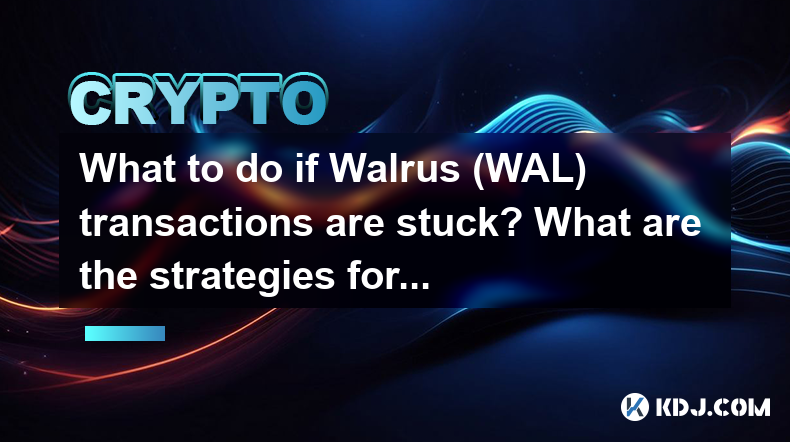 CRYPTO

What to do if Walrus (WAL) transactions are stuck? What are the strategies for...

KDJ.COM